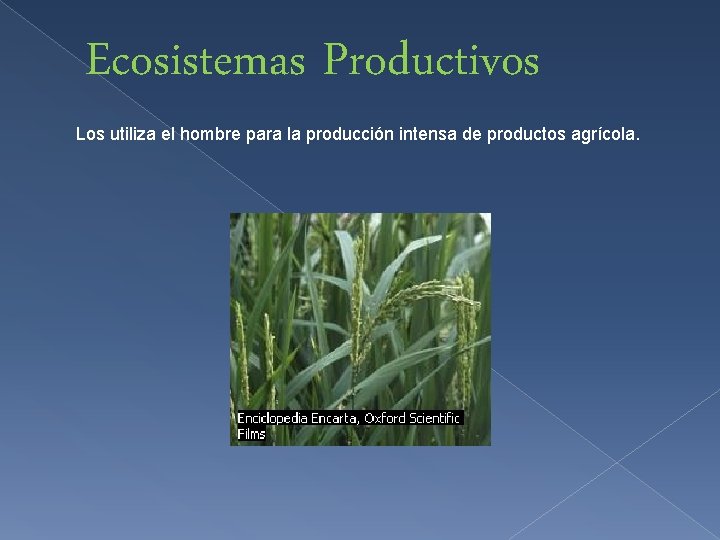 Ecosistemas Productivos

Los utiliza el hombre para la producción intensa de productos agrícola.

Enciclopedia Encarta, Oxford Scientific Films